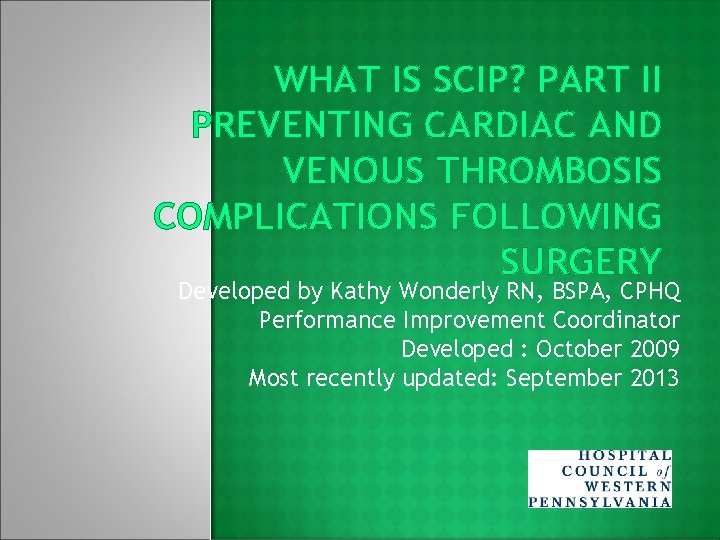 WHAT IS SCIP? PART II PREVENTING CARDIAC AND VENOUS THROMBOSIS COMPLICATIONS FOLLOWING SURGERY

Developed by Kathy Wonderly RN, BSPA, CPHQ
Performance Improvement Coordinator
Developed : October 2009
Most recently updated: September 2013

HOSPITAL COUNCIL of WESTERN PENNSYLVANIA